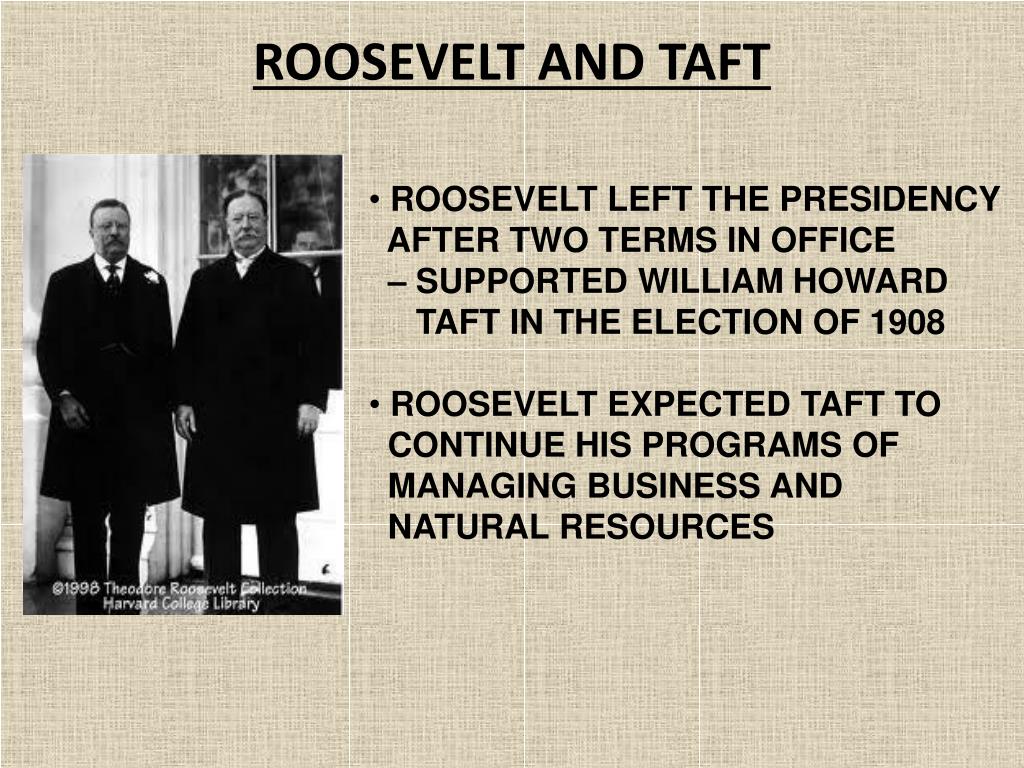 ROOSEVELT AND TAFT

©1998 Theodore Roosevelt Collection
Harvard College Library

• ROOSEVELT LEFT THE PRESIDENCY AFTER TWO TERMS IN OFFICE
– SUPPORTED WILLIAM HOWARD TAFT IN THE ELECTION OF 1908

• ROOSEVELT EXPECTED TAFT TO CONTINUE HIS PROGRAMS OF MANAGING BUSINESS AND NATURAL RESOURCES